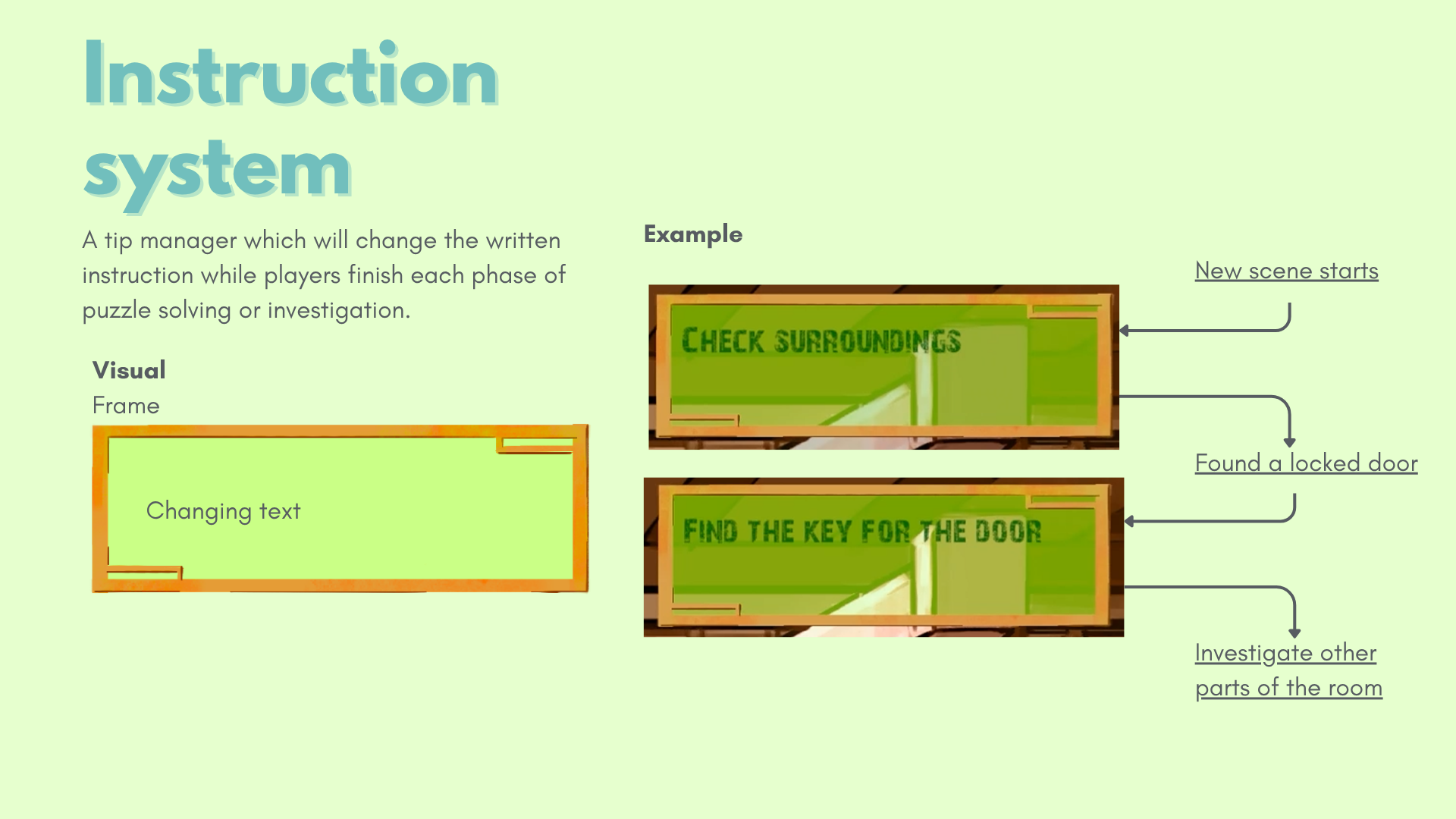 Instruction system

A tip manager which will change the written instruction while players finish each phase of puzzle solving or investigation.

Visual

Frame

Changing text

Example

New scene starts

CHECK SURROUNDINGS

Found a locked door

FIND THE KEY FOR THE DOOR

Investigate other parts of the room